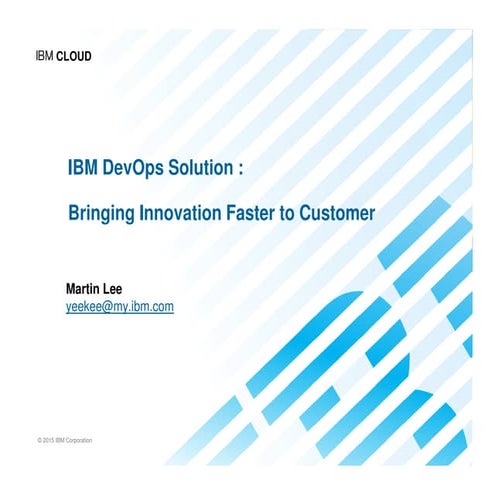 IBM CLOUD

IBM DevOps Solution :

Bringing Innovation Faster to Customer

Martin Lee
yeekee@my.ibm.com

© 2015 IBM Corporation